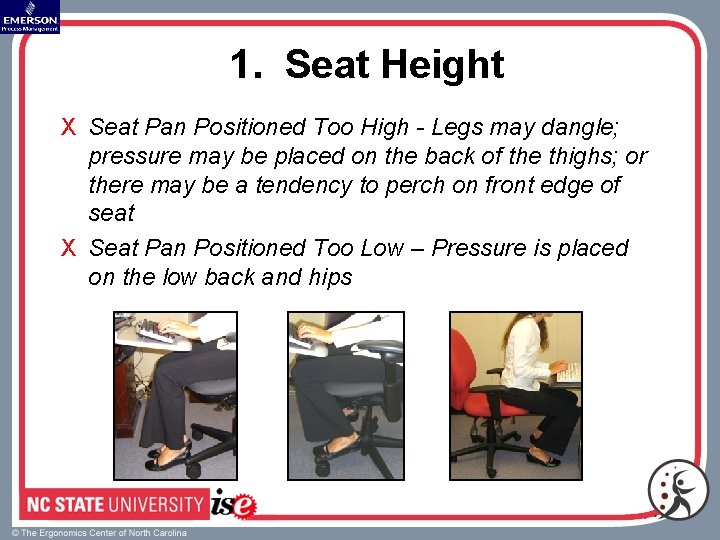 EMERSON
Process Management

1. Seat Height

X Seat Pan Positioned Too High - Legs may dangle; pressure may be placed on the back of the thighs; or there may be a tendency to perch on front edge of seat

X Seat Pan Positioned Too Low – Pressure is placed on the low back and hips

NC STATE UNIVERSITY ise

© The Ergonomics Center of North Carolina